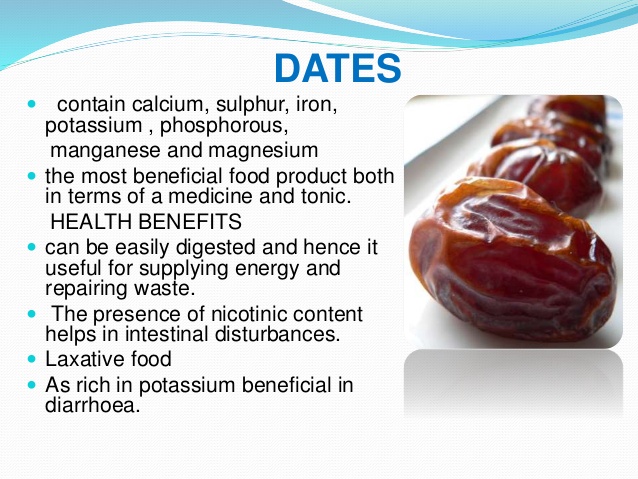 DATES

- contain calcium, sulphur, iron, potassium , phosphorous, manganese and magnesium
- the most beneficial food product both in terms of a medicine and tonic.

HEALTH BENEFITS

- can be easily digested and hence it useful for supplying energy and repairing waste.
- The presence of nicotinic content helps in intestinal disturbances.
- Laxative food
- As rich in potassium beneficial in diarrhoea.